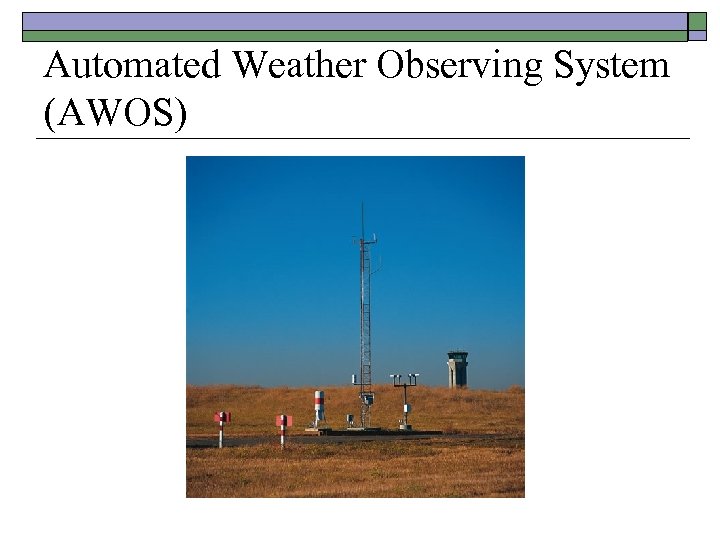 Automated Weather Observing System (AWOS)